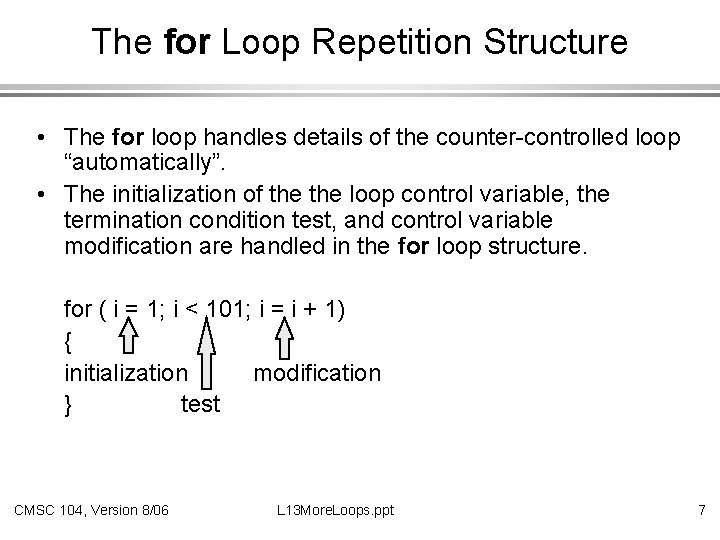 The for Loop Repetition Structure

• The for loop handles details of the counter-controlled loop “automatically”.

• The initialization of the the loop control variable, the termination condition test, and control variable modification are handled in the for loop structure.

for ( i = 1; i < 101; i = i + 1)
{
initialization modification
} test

CMSC 104, Version 8/06 L13MoreLoops.ppt 7